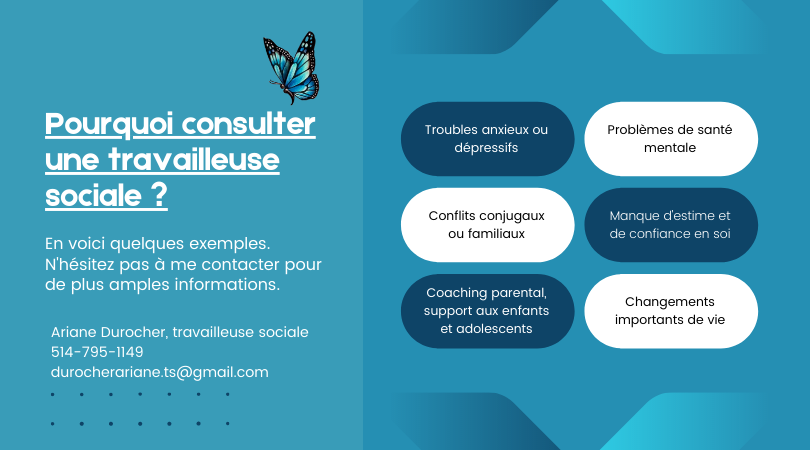 Pourquoi consulter une travailleuse sociale ?

En voici quelques exemples. N'hésitez pas à me contacter pour de plus amples informations.

Ariane Durocher, travailleuse sociale
514-795-1149
durocherariane.ts@gmail.com

Troubles anxieux ou dépressifs

Problèmes de santé mentale

Conflits conjugaux ou familiaux

Manque d'estime et de confiance en soi

Coaching parental, support aux enfants et adolescents

Changements importants de vie